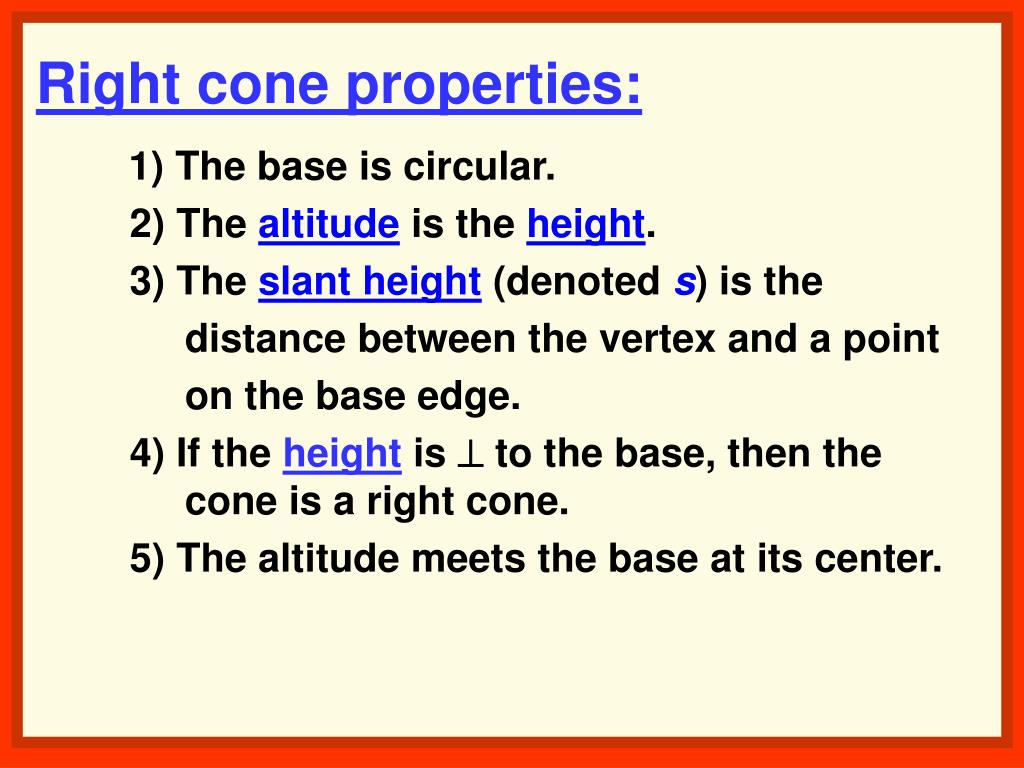 Right cone properties:

1) The base is circular.

2) The altitude is the height.

3) The slant height (denoted $s$) is the distance between the vertex and a point on the base edge.

4) If the height is $\perp$ to the base, then the cone is a right cone.

5) The altitude meets the base at its center.